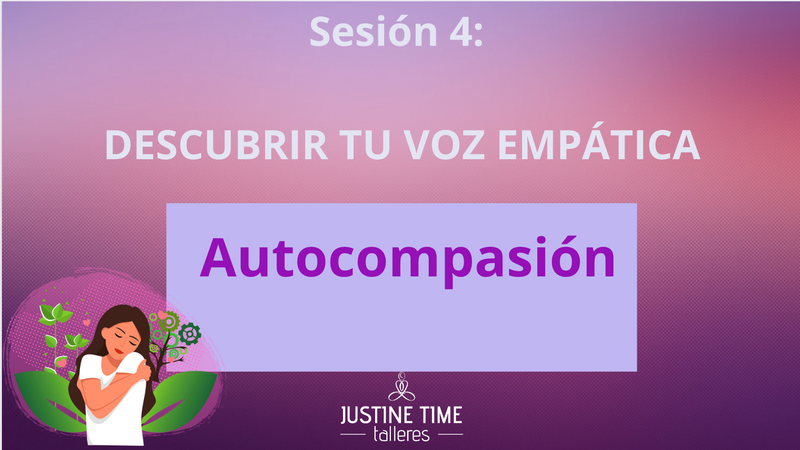 Sesión 4:

DESCUBRIR TU VOZ EMPÁTICA

Autocompasión

JUSTINE TIME
talleres